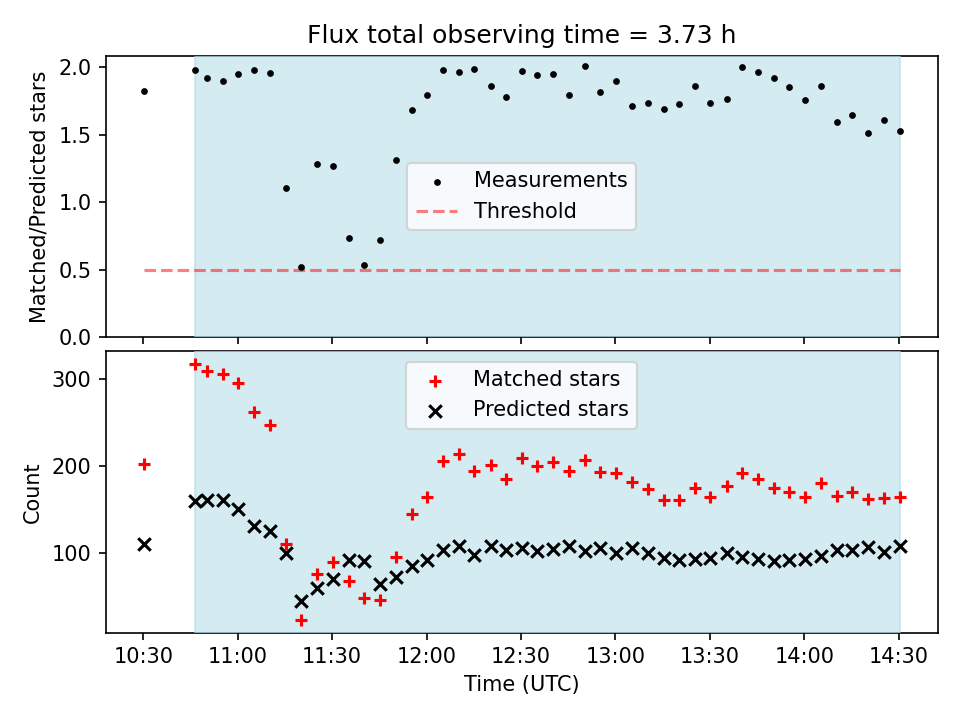 Flux total observing time = 3.73 h

Matched/Predicted stars

2.0
1.5
1.0
0.5
0.0

Measurements
Threshold

Count

300
200
100

Matched stars
Predicted stars

10:30
11:00
11:30
12:00
12:30
13:00
13:30
14:00
14:30

Time (UTC)